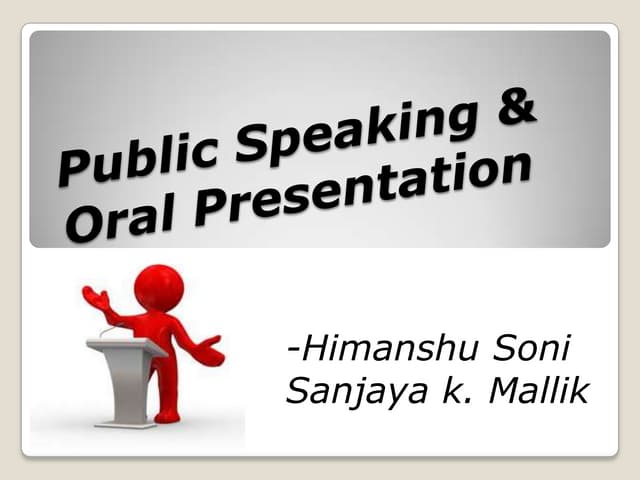 Public Speaking &
Oral Presentation

-Himanshu Soni
Sanjaya k. Mallik